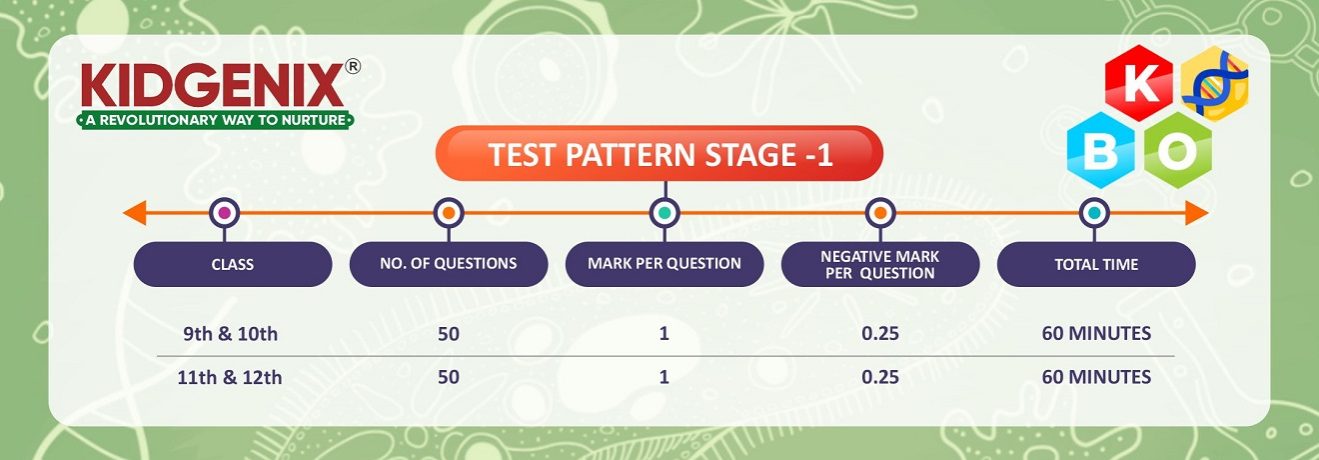 KIDGENIX®
A REVOLUTIONARY WAY TO NURTURE

K B O

TEST PATTERN STAGE -1

| CLASS | NO. OF QUESTIONS | MARK PER QUESTION | NEGATIVE MARK PER QUESTION | TOTAL TIME |
|---|---|---|---|---|
| 9th & 10th | 50 | 1 | 0.25 | 60 MINUTES |
| 11th & 12th | 50 | 1 | 0.25 | 60 MINUTES |